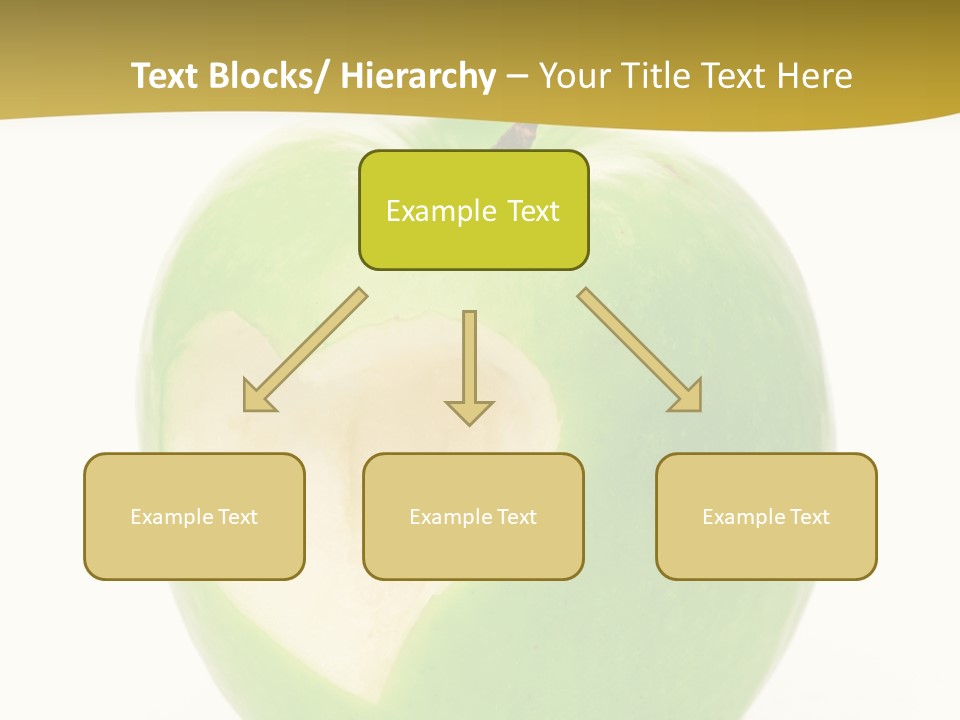 Text Blocks/ Hierarchy – Your Title Text Here

Example Text

Example Text

Example Text

Example Text